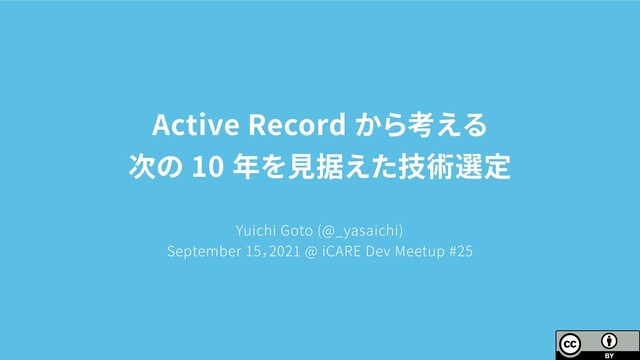 Active Record から考える
次の 10 年を見据えた技術選定

Yuichi Goto (@_yasaichi)
September 15, 2021 @ iCARE Dev Meetup #25

cc BY